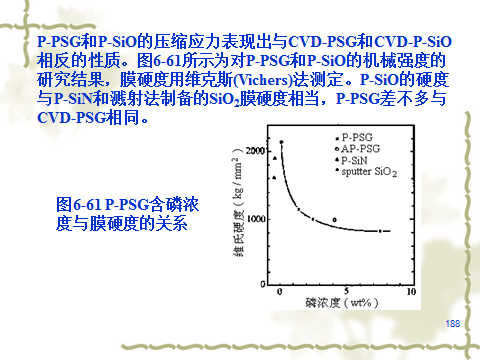 P-PSG和P-SiO的压缩应力表现出与CVD-PSG和CVD-P-SiO相反的性质。图6-61所示为对P-PSG和P-SiO的机械强度的研究结果，膜硬度用维克斯(Vichers)法测定。P-SiO的硬度与P-SiN和溅射法制备的$SiO_2$膜硬度相当，P-PSG差不多与CVD-PSG相同。

图6-61 P-PSG含磷浓度与膜硬度的关系

P-PSG
AP-PSG
P-SiN
sputter $SiO_2$

维氏硬度（$kg/mm^2$）

2000
1000
0

0
5
10

磷浓度（wt%）

188